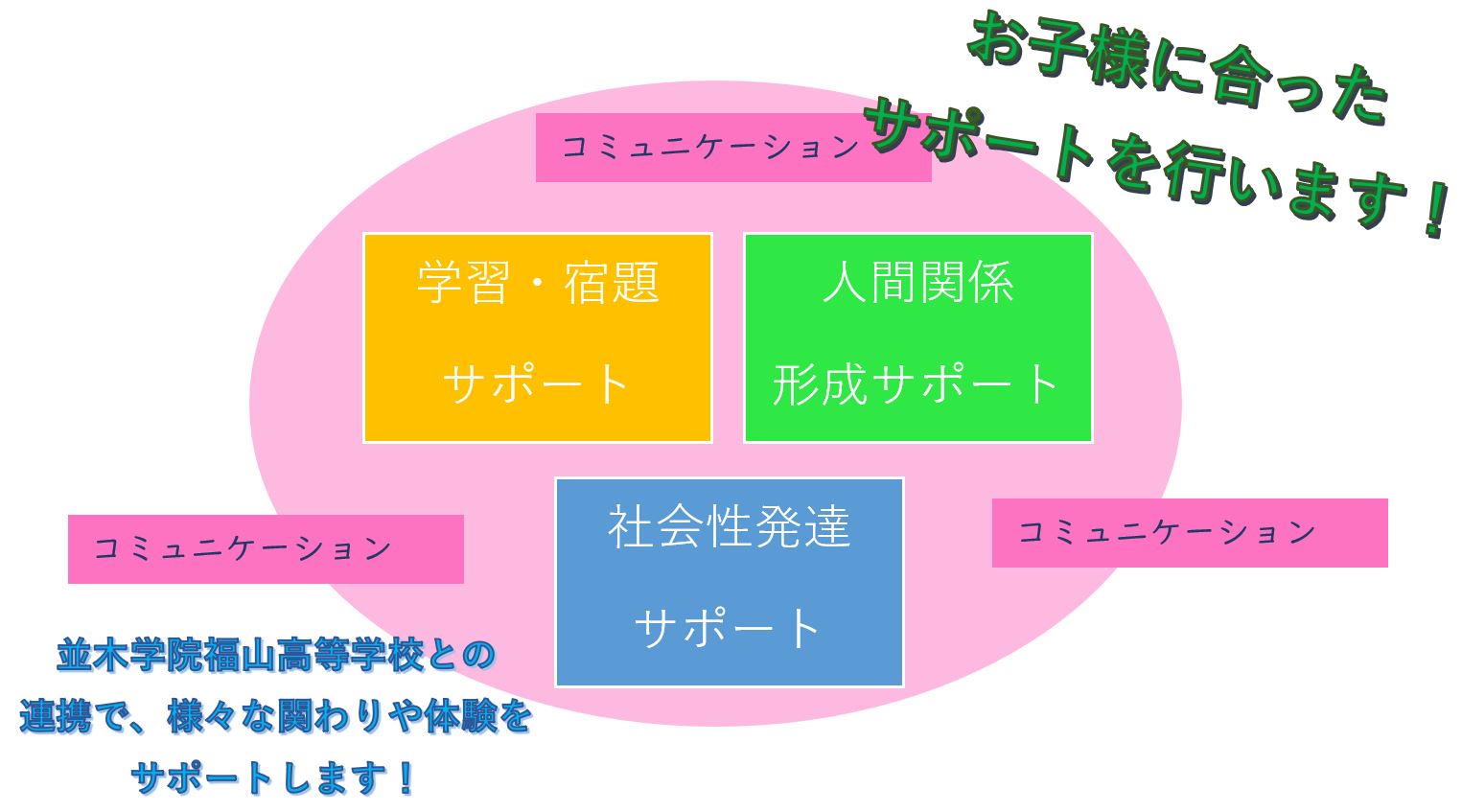 お子様に合った
サポートを行います！

コミュニケーション

学習・宿題
サポート

人間関係
形成サポート

社会性発達
サポート

コミュニケーション

コミュニケーション

並木学院福山高等学校との
連携で、様々な関わりや体験を
サポートします！